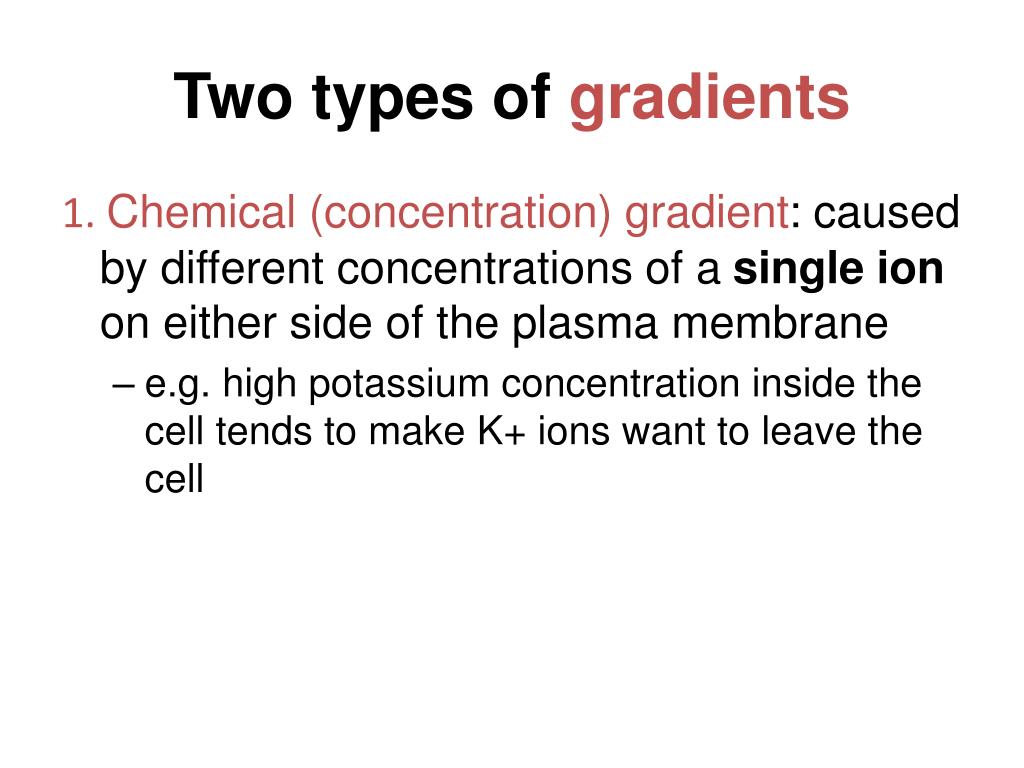 Two types of gradients

1. Chemical (concentration) gradient: caused by different concentrations of a single ion on either side of the plasma membrane

– e.g. high potassium concentration inside the cell tends to make K+ ions want to leave the cell